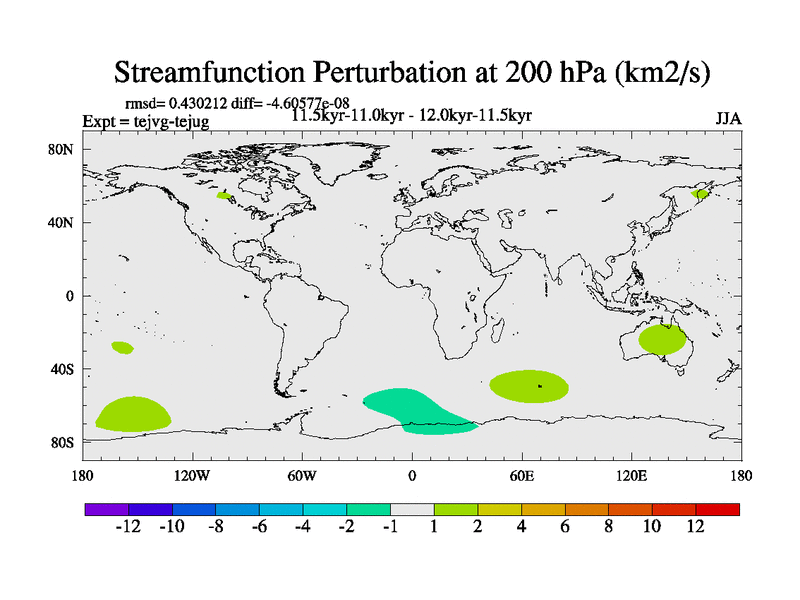 Streamfunction Perturbation at 200 hPa (km2/s)

rmsd= 0.430212 diff= -4.60577e-08
Expt = tejvg-tejug
11.5kyr-11.0kyr - 12.0kyr-11.5kyr
JJA

80N
40N
0
40S
80S

180
120W
60W
0
60E
120E
180

-12 -10 -8 -6 -4 -2 -1 1 2 4 6 8 10 12